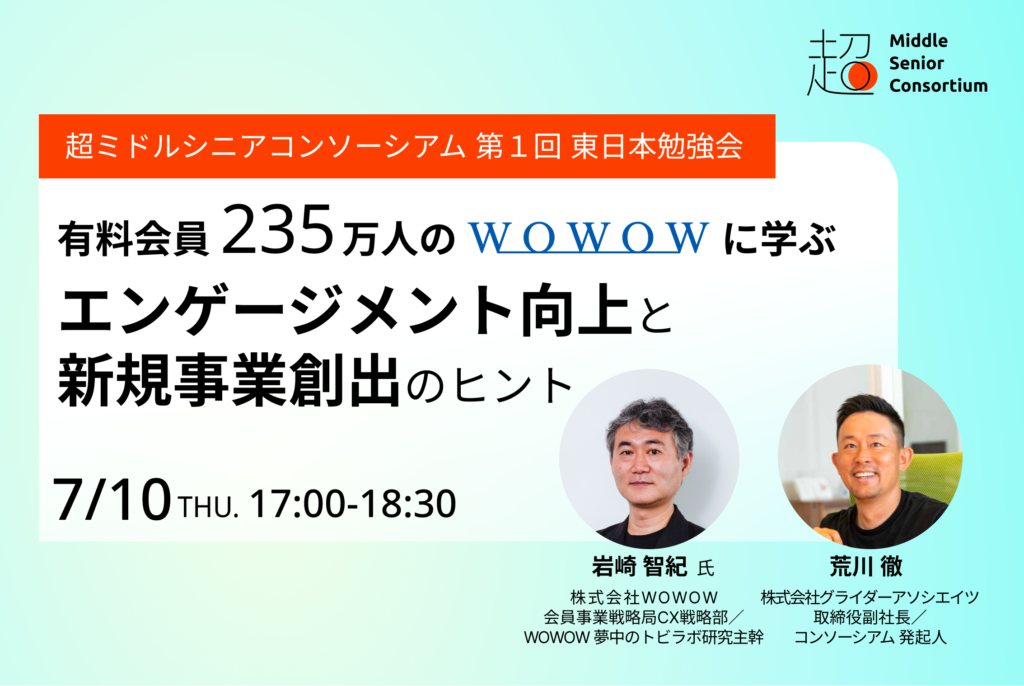 超 Middle Senior Consortium

超ミドルシニアコンソーシアム 第１回 東日本勉強会

有料会員 235万人の WOWOW に学ぶ
エンゲージメント向上と
新規事業創出のヒント

7/10 THU. 17:00-18:30

岩崎 智紀 氏
株式会社WOWOW
会員事業戦略局CX戦略部／
WOWOW 夢中のトビラボ研究主幹

荒川 徹
株式会社グライダーアソシエイツ
取締役副社長／
コンソーシアム 発起人